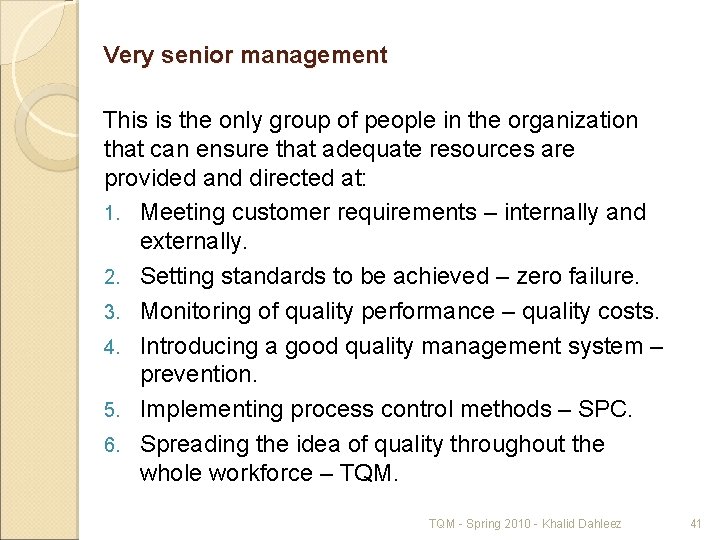 Very senior management

This is the only group of people in the organization that can ensure that adequate resources are provided and directed at:

1. Meeting customer requirements – internally and externally.
2. Setting standards to be achieved – zero failure.
3. Monitoring of quality performance – quality costs.
4. Introducing a good quality management system – prevention.
5. Implementing process control methods – SPC.
6. Spreading the idea of quality throughout the whole workforce – TQM.

TQM - Spring 2010 - Khalid Dahleez

41